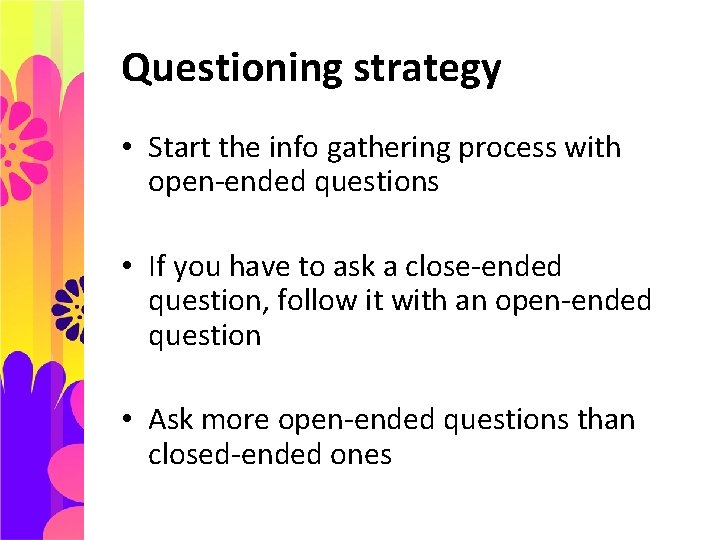 Questioning strategy

• Start the info gathering process with open-ended questions

• If you have to ask a close-ended question, follow it with an open-ended question

• Ask more open-ended questions than closed-ended ones